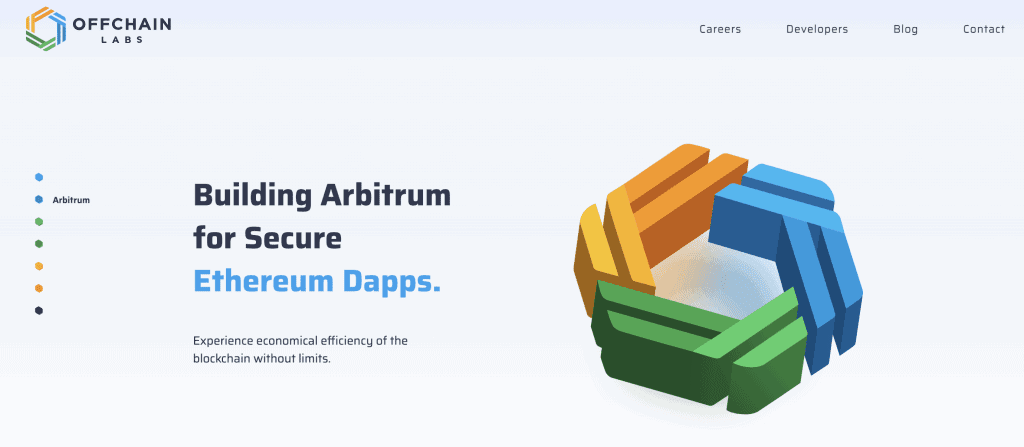 OFFCHAIN
LABS

Careers Developers Blog Contact

Arbitrum

Building Arbitrum for Secure Ethereum Dapps.

Experience economical efficiency of the blockchain without limits.